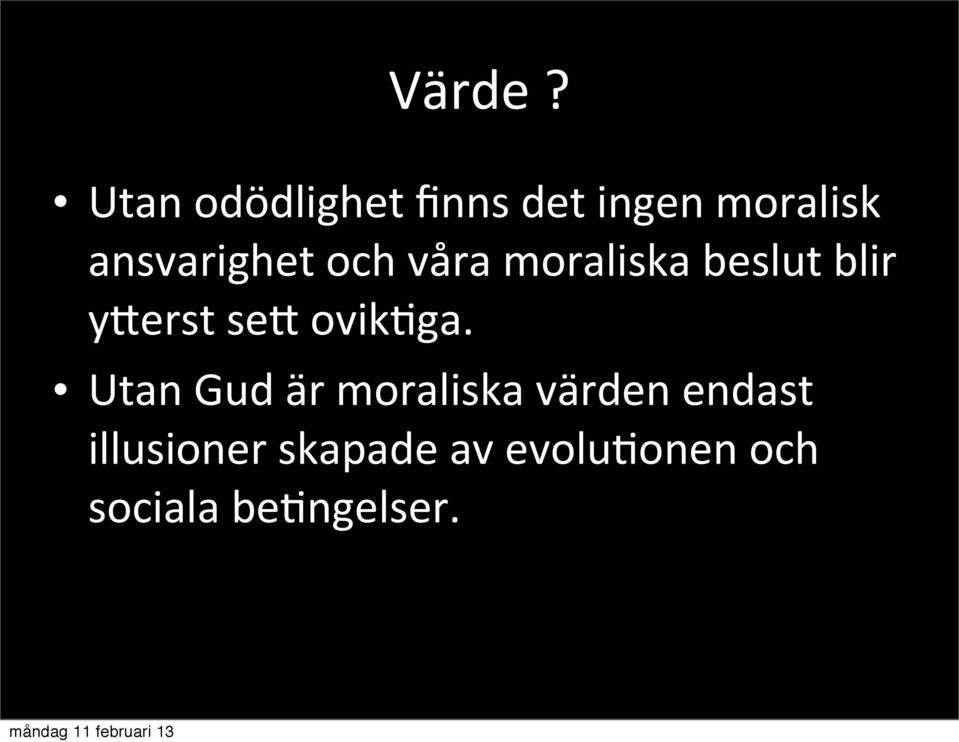 Värde ?

• Utan odödlighet finns det ingen moralisk ansvarighet och våra moraliska beslut blir ytterst sett oviktiga.

• Utan Gud är moraliska värden endast illusioner skapade av evolutionen och sociala betingelser.

måndag 11 februari 13